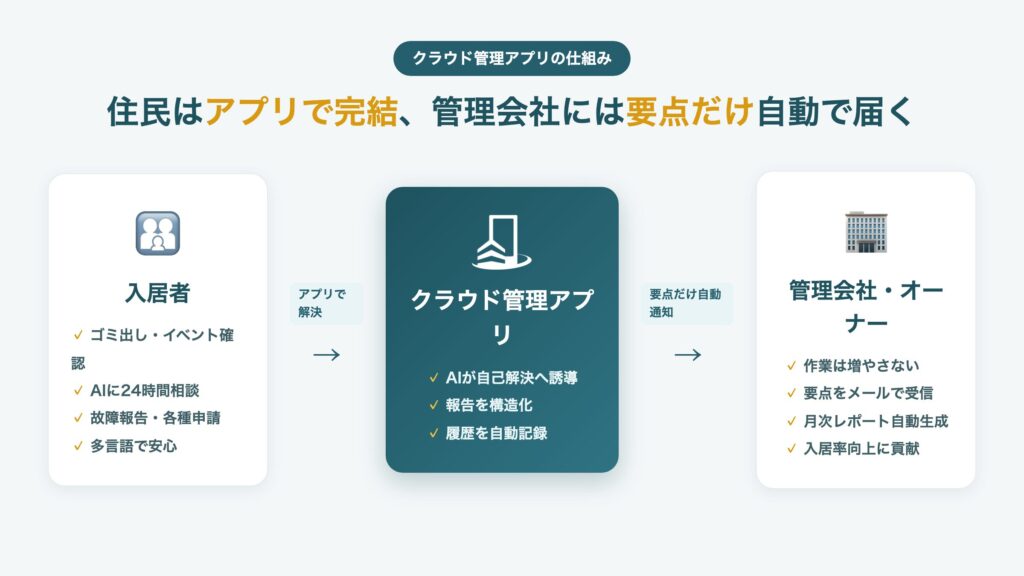 クラウド管理アプリの仕組み

住民はアプリで完結、管理会社には要点だけ自動で届く

入居者

✓ ゴミ出し・イベント確認
✓ AIに24時間相談
✓ 故障報告・各種申請
✓ 多言語で安心

アプリで解決

→

クラウド管理アプリ

✓ AIが自己解決へ誘導
✓ 報告を構造化
✓ 履歴を自動記録

要点だけ自動通知

→

管理会社・オーナー

✓ 作業は増やさない
✓ 要点をメールで受信
✓ 月次レポート自動生成
✓ 入居率向上に貢献